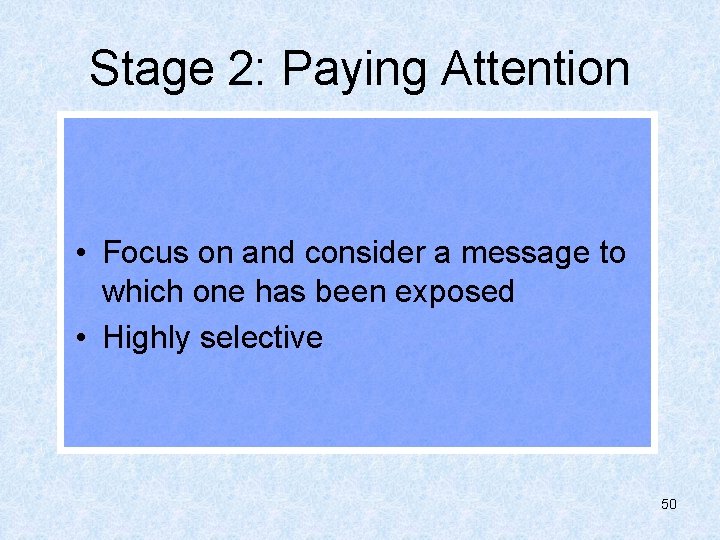 Stage 2: Paying Attention

• Focus on and consider a message to which one has been exposed
• Highly selective

50